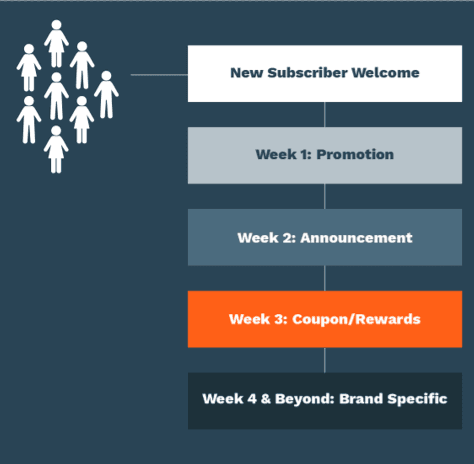 New Subscriber Welcome

Week 1: Promotion

Week 2: Announcement

Week 3: Coupon/Rewards

Week 4 & Beyond: Brand Specific